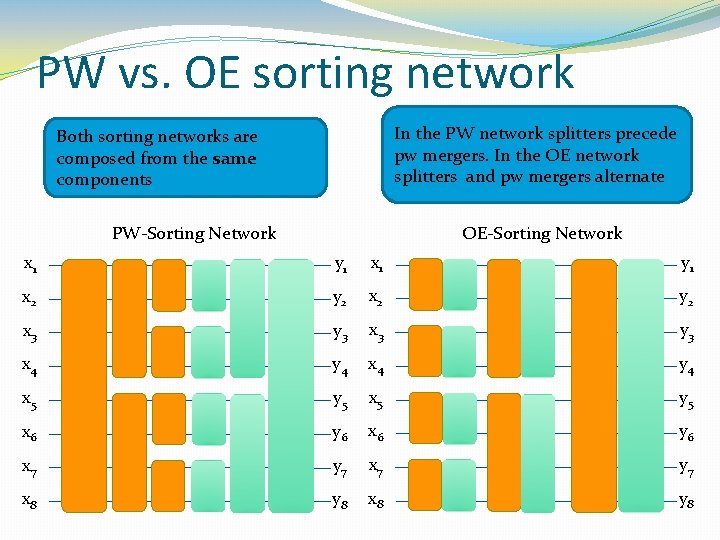 PW vs. OE sorting network

Both sorting networks are composed from the same components

In the PW network splitters precede pw mergers. In the OE network splitters and pw mergers alternate

PW-Sorting Network

$x_1$ $x_2$ $x_3$ $x_4$ $x_5$ $x_6$ $x_7$ $x_8$

$y_1$ $y_2$ $y_3$ $y_4$ $y_5$ $y_6$ $y_7$ $y_8$

OE-Sorting Network

$x_1$ $x_2$ $x_3$ $x_4$ $x_5$ $x_6$ $x_7$ $x_8$

$y_1$ $y_2$ $y_3$ $y_4$ $y_5$ $y_6$ $y_7$ $y_8$